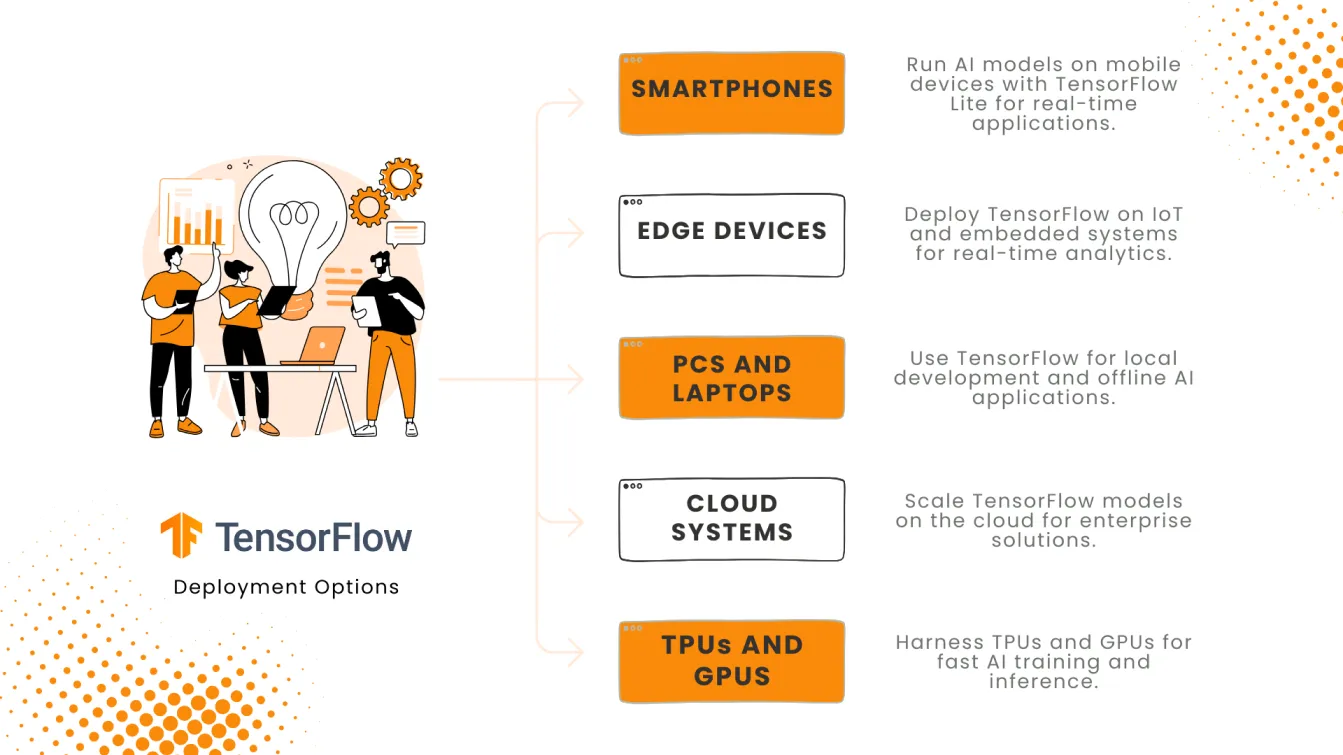 TensorFlow

Deployment Options

SMARTPHONES

Run AI models on mobile devices with TensorFlow Lite for real-time applications.

EDGE DEVICES

Deploy TensorFlow on IoT and embedded systems for real-time analytics.

PCS AND LAPTOPS

Use TensorFlow for local development and offline AI applications.

CLOUD SYSTEMS

Scale TensorFlow models on the cloud for enterprise solutions.

TPUs AND GPUS

Harness TPUs and GPUs for fast AI training and inference.